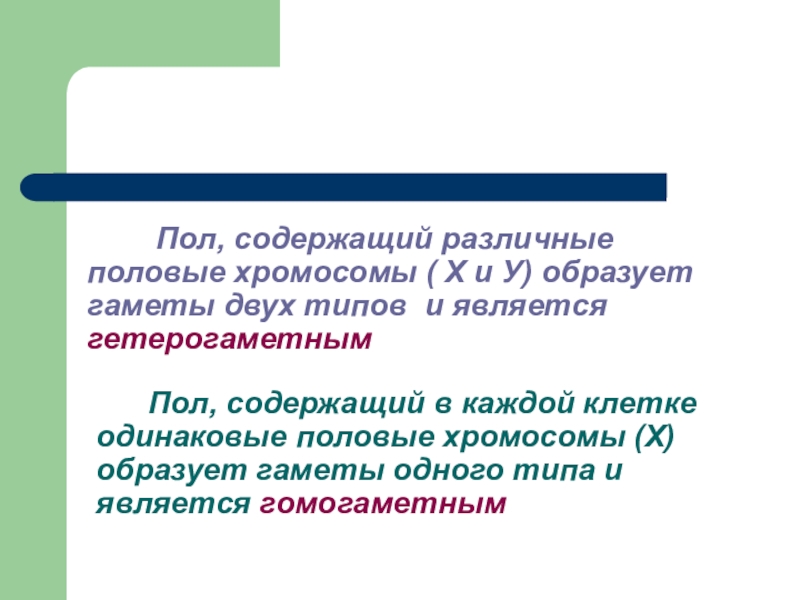 Пол, содержащий различные половые хромосомы ( Х и У) образует гаметы двух типов и является гетерогаметным

Пол, содержащий в каждой клетке одинаковые половые хромосомы (Х) образует гаметы одного типа и является гомогаметным